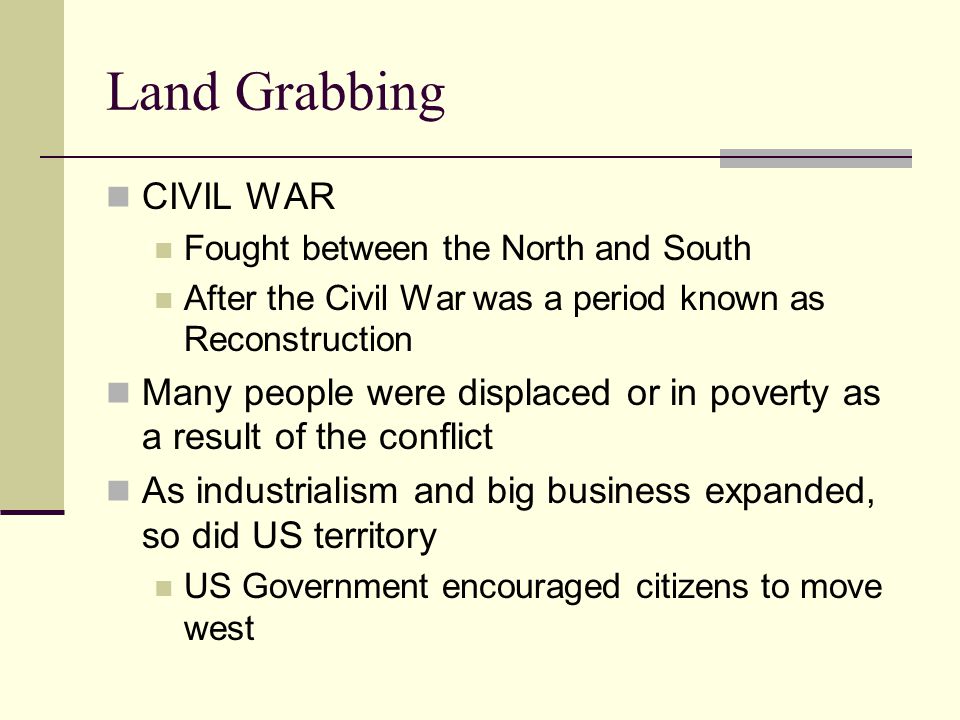 Land Grabbing

CIVIL WAR

Fought between the North and South

After the Civil War was a period known as Reconstruction

Many people were displaced or in poverty as a result of the conflict

As industrialism and big business expanded, so did US territory

US Government encouraged citizens to move west